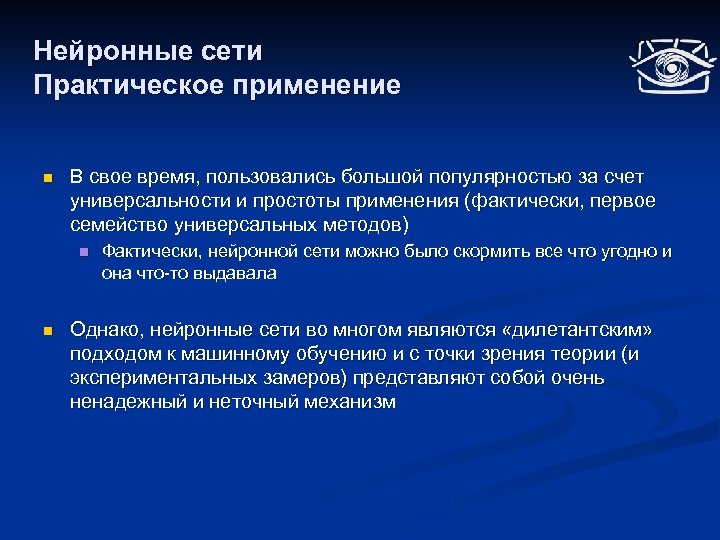 Нейронные сети
Практическое применение

В свое время, пользовались большой популярностью за счет универсальности и простоты применения (фактически, первое семейство универсальных методов)

Фактически, нейронной сети можно было скормить все что угодно и она что-то выдавала

Однако, нейронные сети во многом являются «дилетантским» подходом к машинному обучению и с точки зрения теории (и экспериментальных замеров) представляют собой очень ненадежный и неточный механизм